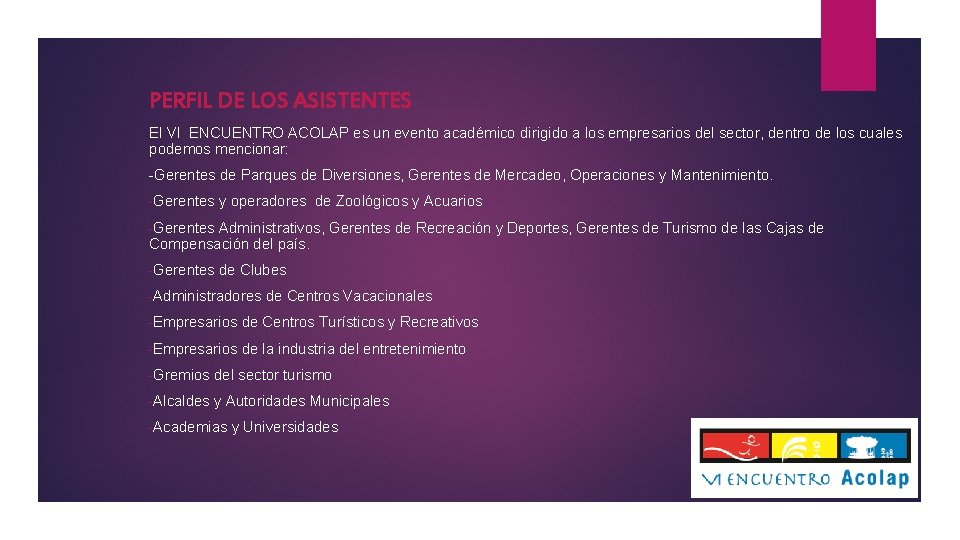 PERFIL DE LOS ASISTENTES

El VI ENCUENTRO ACOLAP es un evento académico dirigido a los empresarios del sector, dentro de los cuales podemos mencionar:

-Gerentes de Parques de Diversiones, Gerentes de Mercadeo, Operaciones y Mantenimiento.

Gerentes y operadores de Zoológicos y Acuarios

Gerentes Administrativos, Gerentes de Recreación y Deportes, Gerentes de Turismo de las Cajas de Compensación del país.

Gerentes de Clubes

Administradores de Centros Vacacionales

Empresarios de Centros Turísticos y Recreativos

Empresarios de la industria del entretenimiento

Gremios del sector turismo

Alcaldes y Autoridades Municipales

Academias y Universidades

VI ENCUENTRO Acolap